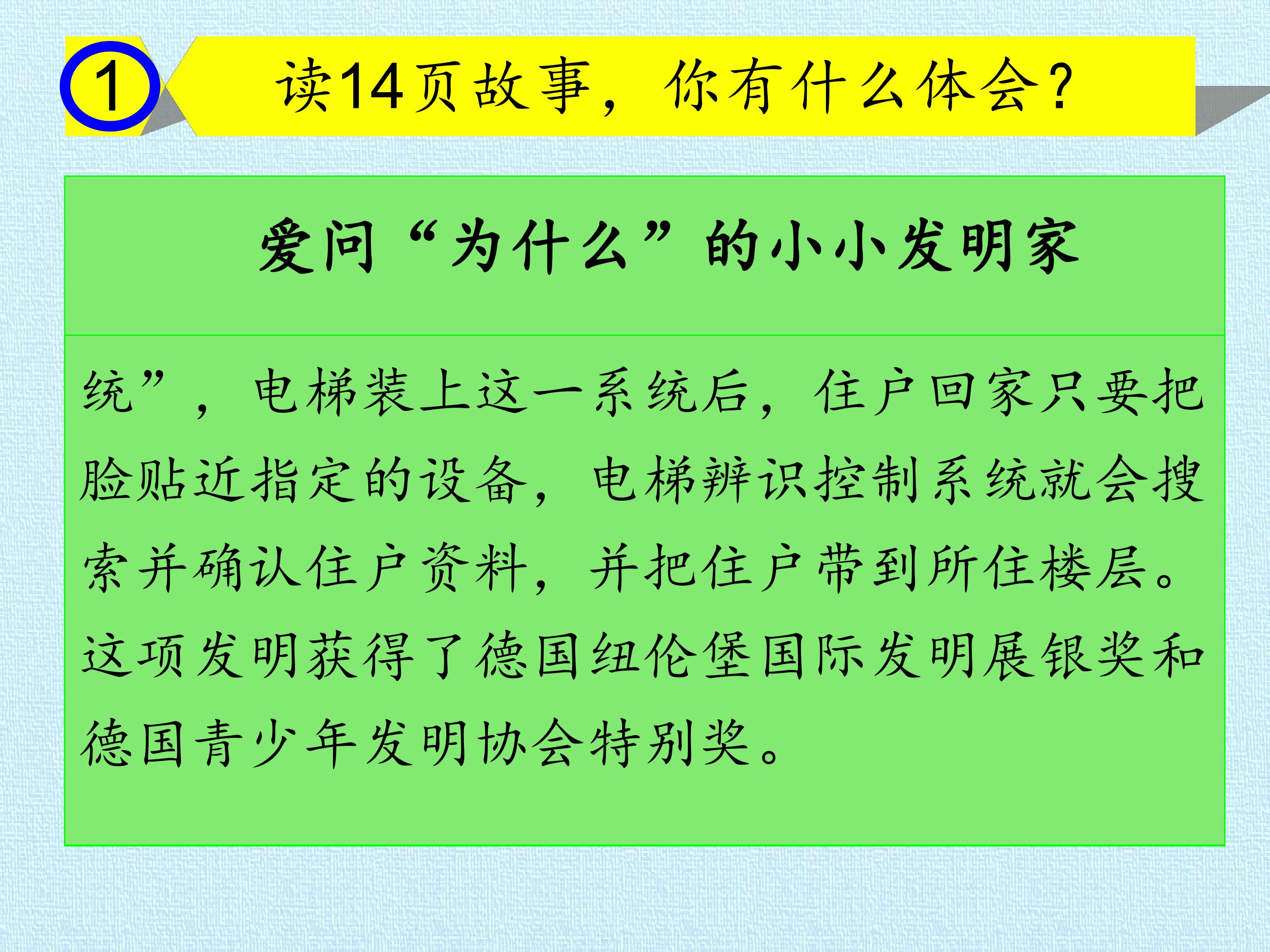 1 读14页故事，你有什么体会？

爱问“为什么”的小小发明家

统”，电梯装上这一系统后，住户回家只要把脸贴近指定的设备，电梯辨识控制系统就会搜索并确认住户资料，并把住户带到所住楼层。这项发明获得了德国纽伦堡国际发明展银奖和德国青少年发明协会特别奖。